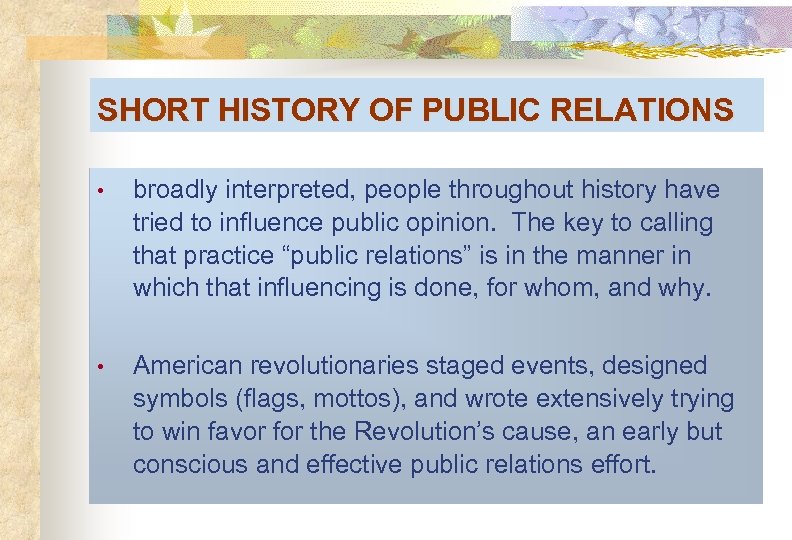 SHORT HISTORY OF PUBLIC RELATIONS

• broadly interpreted, people throughout history have tried to influence public opinion. The key to calling that practice “public relations” is in the manner in which that influencing is done, for whom, and why.

• American revolutionaries staged events, designed symbols (flags, mottos), and wrote extensively trying to win favor for the Revolution’s cause, an early but conscious and effective public relations effort.